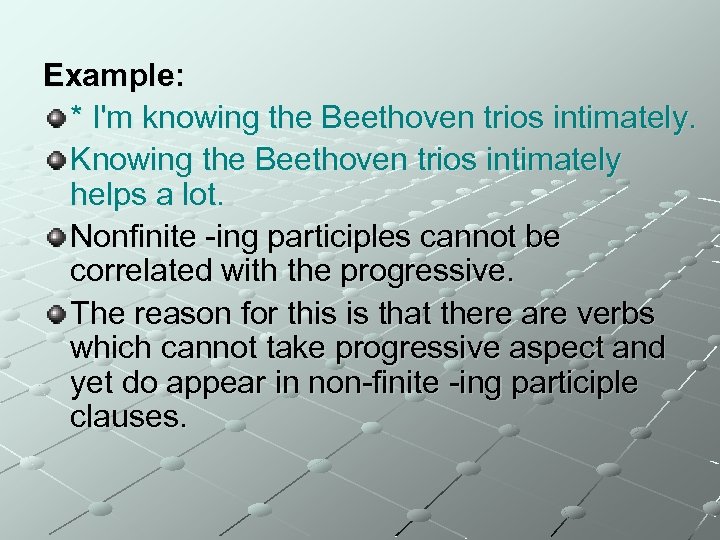 Example:

* I'm knowing the Beethoven trios intimately.

Knowing the Beethoven trios intimately helps a lot.

Nonfinite -ing participles cannot be correlated with the progressive.

The reason for this is that there are verbs which cannot take progressive aspect and yet do appear in non-finite -ing participle clauses.